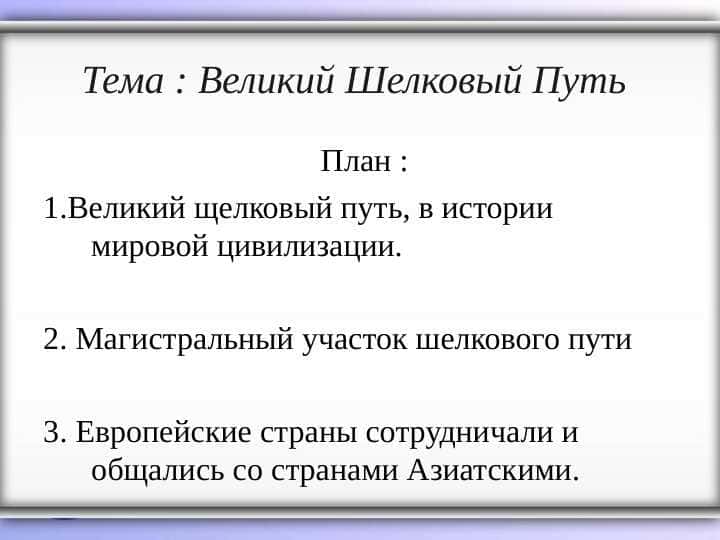 Тема : Великий Шелковый Путь

План :

1.Великий щелковый путь, в истории мировой цивилизации.

2. Магистральный участок шелкового пути

3. Европейские страны сотрудничали и общались со странами Азиатскими.